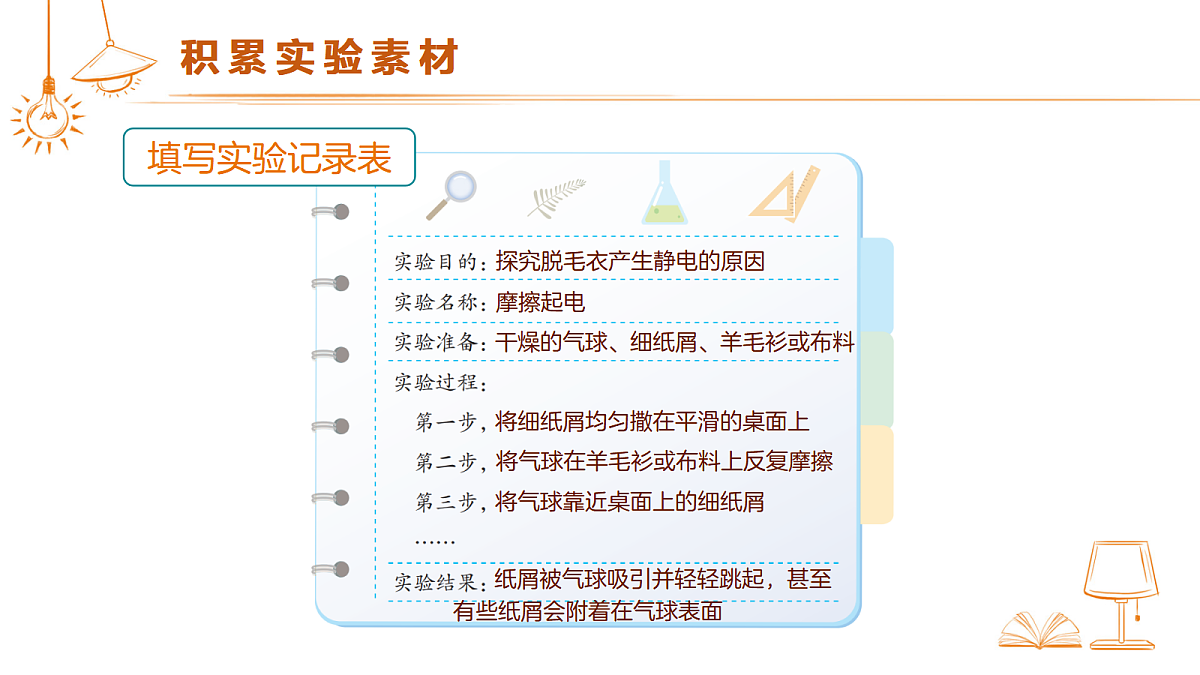 积累实验素材

填写实验记录表

实验目的：探究脱毛衣产生静电的原因

实验名称：摩擦起电

实验准备：干燥的气球、细纸屑、羊毛衫或布料

实验过程：

第一步，将细纸屑均匀撒在平滑的桌面上

第二步，将气球在羊毛衫或布料上反复摩擦

第三步，将气球靠近桌面上的细纸屑

……

实验结果：纸屑被气球吸引并轻轻跳起，甚至有些纸屑会附着在气球表面